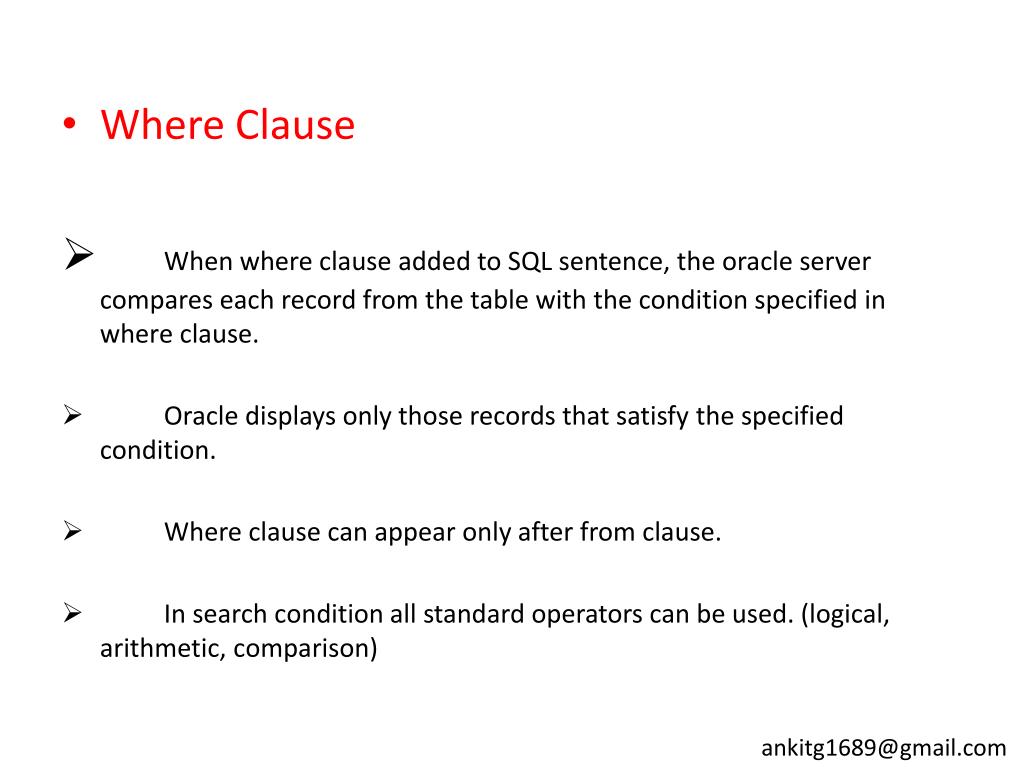 • Where Clause

➢ When where clause added to SQL sentence, the oracle server compares each record from the table with the condition specified in where clause.

➢ Oracle displays only those records that satisfy the specified condition.

➢ Where clause can appear only after from clause.

➢ In search condition all standard operators can be used. (logical, arithmetic, comparison)

ankitg1689@gmail.com